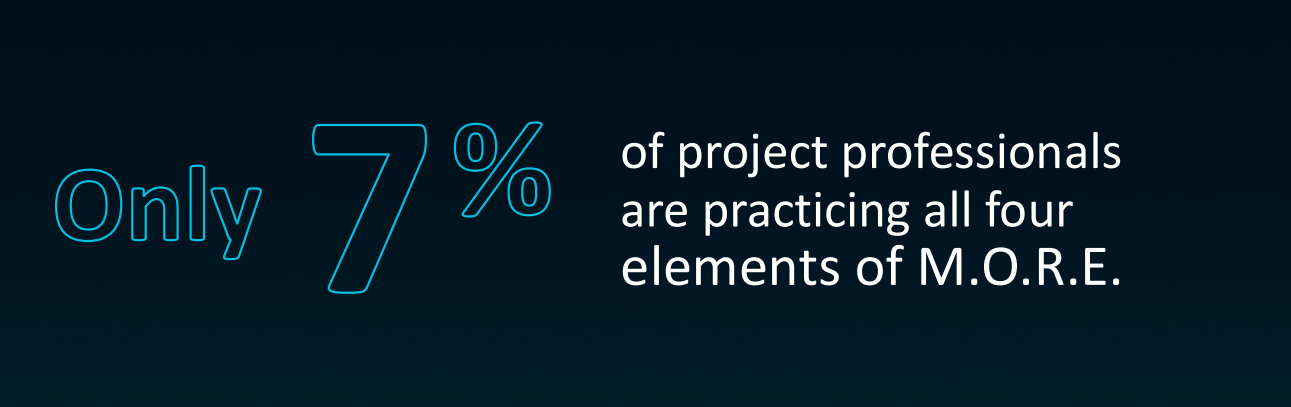 Only 7%

of project professionals are practicing all four elements of M.O.R.E.